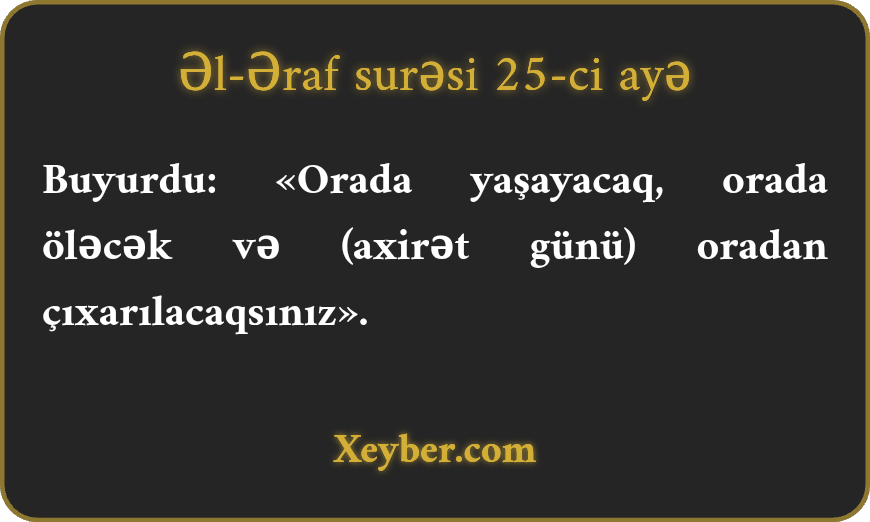 Əl-Əraf surəsi 25-ci ayə

Buyurdu: «Orada yaşayacaq, orada öləcək və (axirət günü) oradan çıxarılacaqsınız».

Xeyber.com